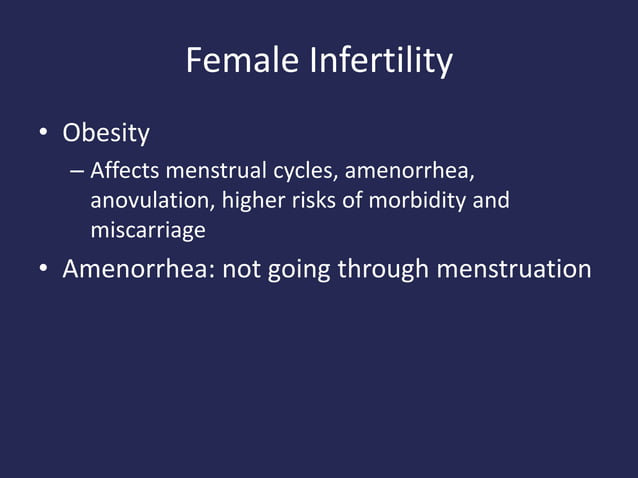 Female Infertility

• Obesity
– Affects menstrual cycles, amenorrhea, anovulation, higher risks of morbidity and miscarriage

• Amenorrhea: not going through menstruation